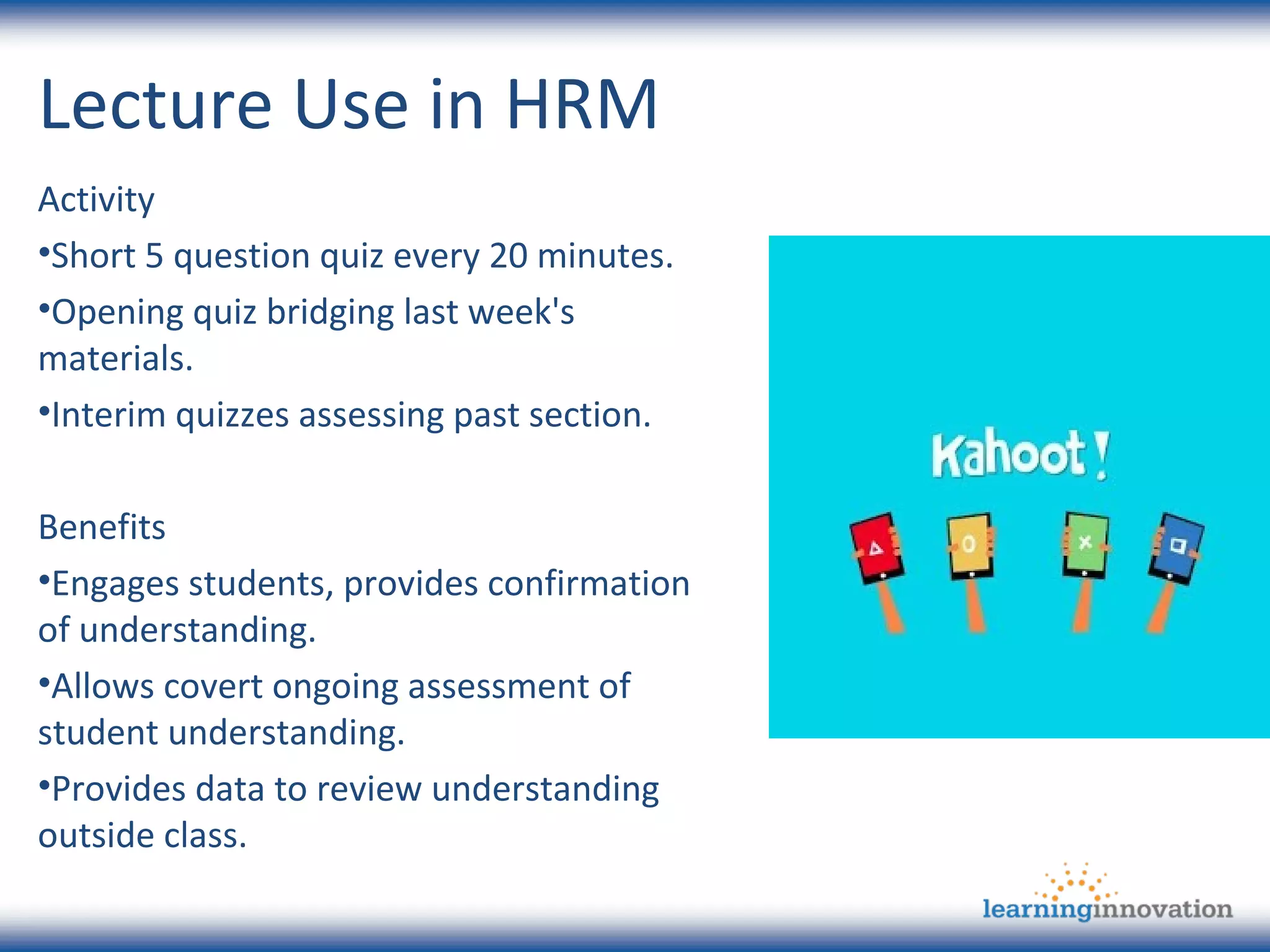 Lecture Use in HRM

Activity

•Short 5 question quiz every 20 minutes.

•Opening quiz bridging last week's materials.

•Interim quizzes assessing past section.

Benefits

•Engages students, provides confirmation of understanding.

•Allows covert ongoing assessment of student understanding.

•Provides data to review understanding outside class.

Kahoot!

learninginnovation